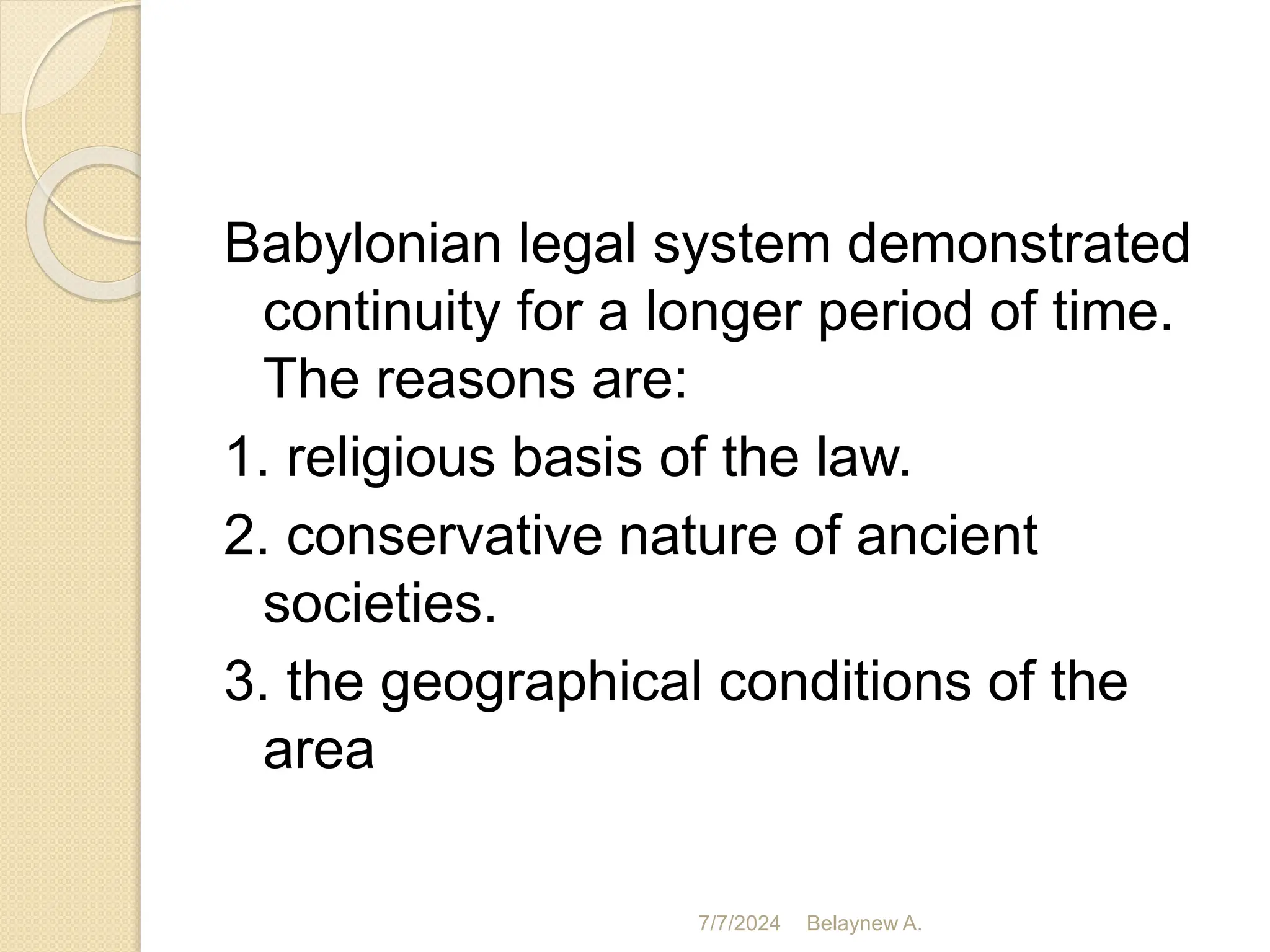 Babylonian legal system demonstrated continuity for a longer period of time. The reasons are:

1. religious basis of the law.

2. conservative nature of ancient societies.

3. the geographical conditions of the area

7/7/2024 Belaynew A.